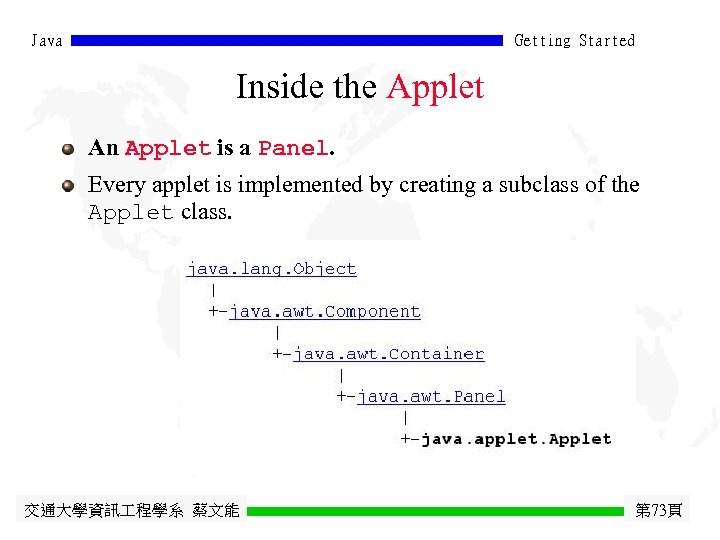 Java Getting Started

Inside the Applet

An Applet is a Panel.

Every applet is implemented by creating a subclass of the Applet class.

java.lang.Object
|
+-java.awt.Component
|
+-java.awt.Container
|
+-java.awt.Panel
|
+-java.applet.Applet

交通大學資訊工程學系 蔡文能 第73頁